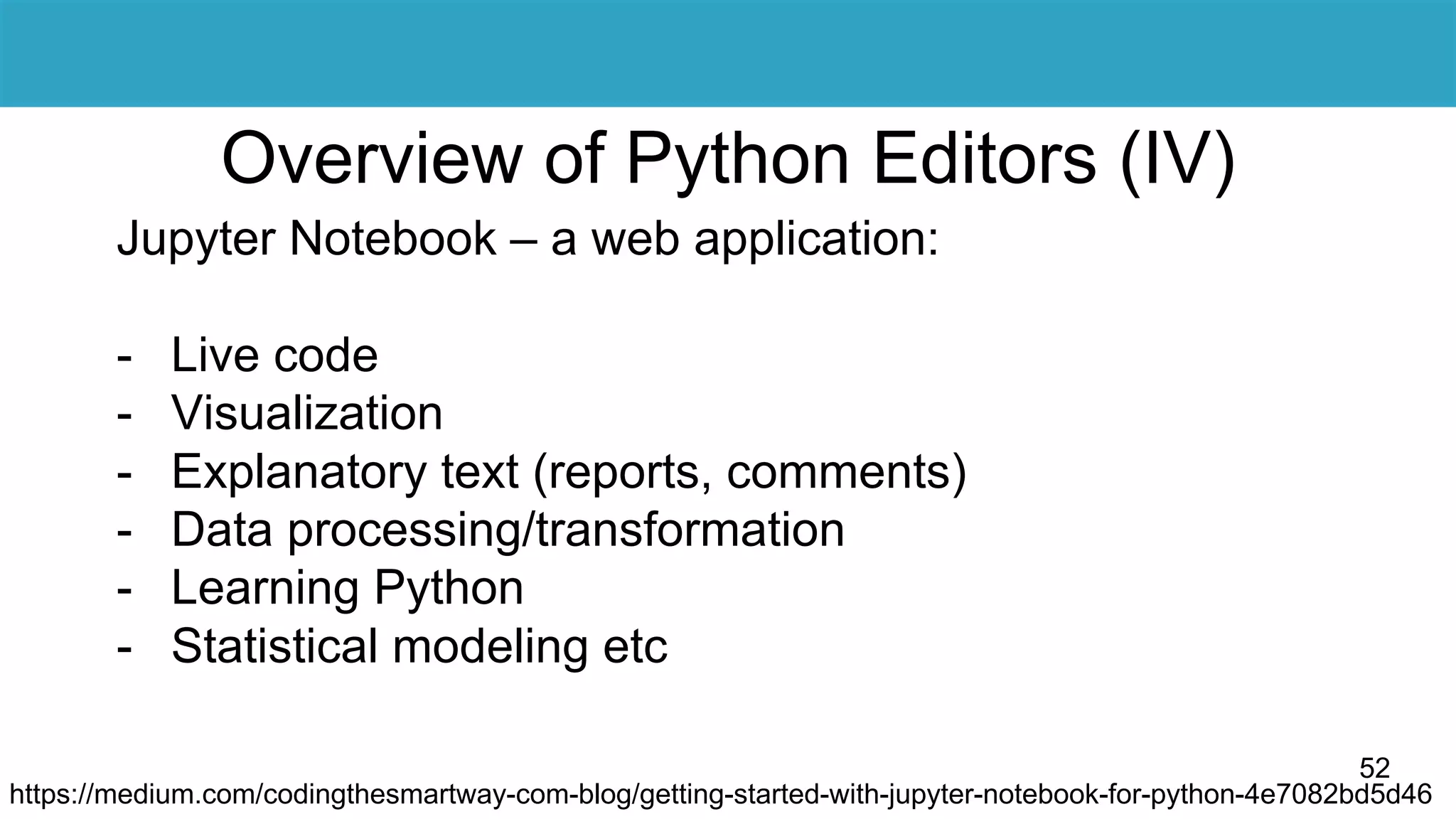 Overview of Python Editors (IV)

Jupyter Notebook – a web application:

- Live code
- Visualization
- Explanatory text (reports, comments)
- Data processing/transformation
- Learning Python
- Statistical modeling etc

52

https://medium.com/codingthesmartway-com-blog/getting-started-with-jupyter-notebook-for-python-4e7082bd5d46